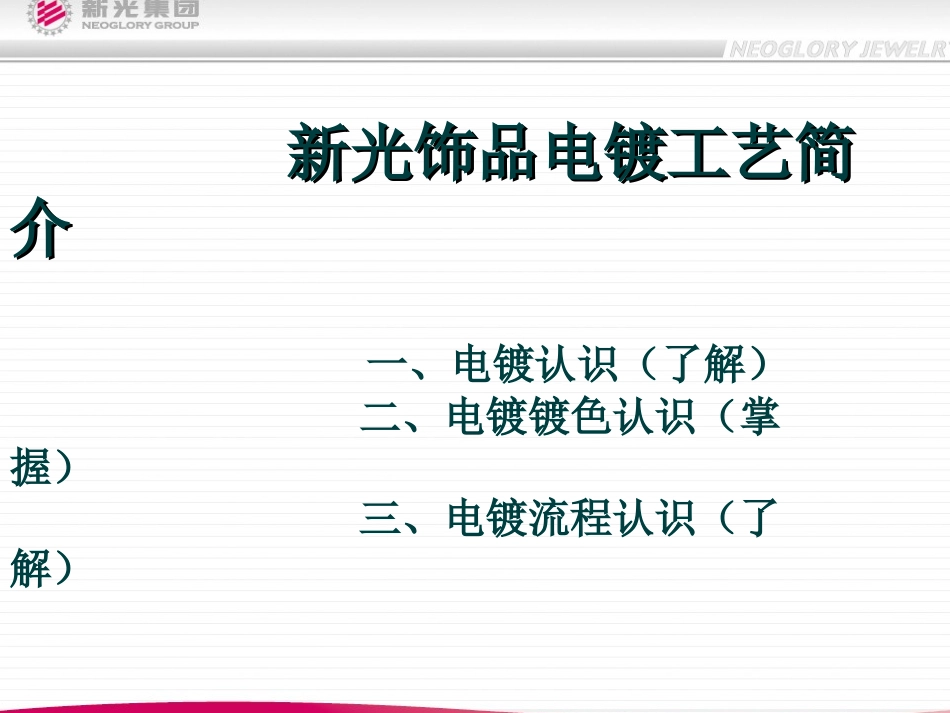 新光集团
NEOGLORY GROUP

NEOGLORY JEWELR

新光饰品电镀工艺简介

一、电镀认识（了解）
二、电镀镀色认识（掌握）
三、电镀流程认识（了解）